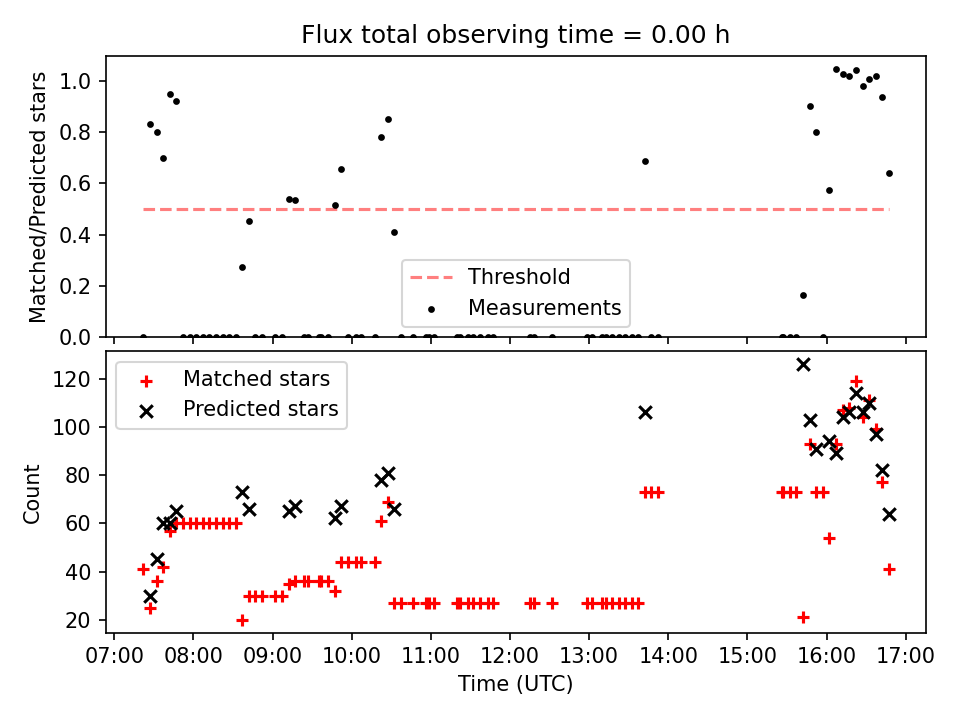 Flux total observing time = 0.00 h

Matched/Predicted stars

1.0
0.8
0.6
0.4
0.2
0.0

Threshold
Measurements

Matched stars
Predicted stars

Count

120
100
80
60
40
20

07:00 08:00 09:00 10:00 11:00 12:00 13:00 14:00 15:00 16:00 17:00

Time (UTC)